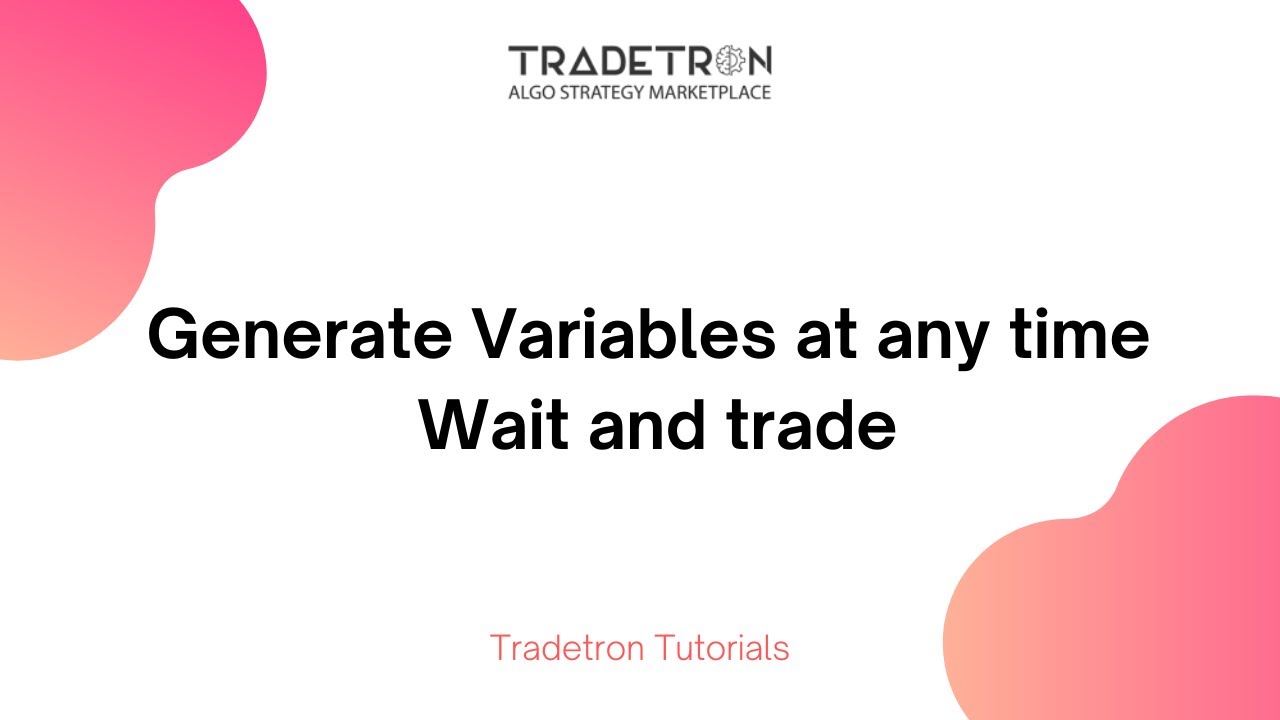 TRADETRON
ALGO STRATEGY MARKETPLACE

Generate Variables at any time
Wait and trade

Tradetron Tutorials